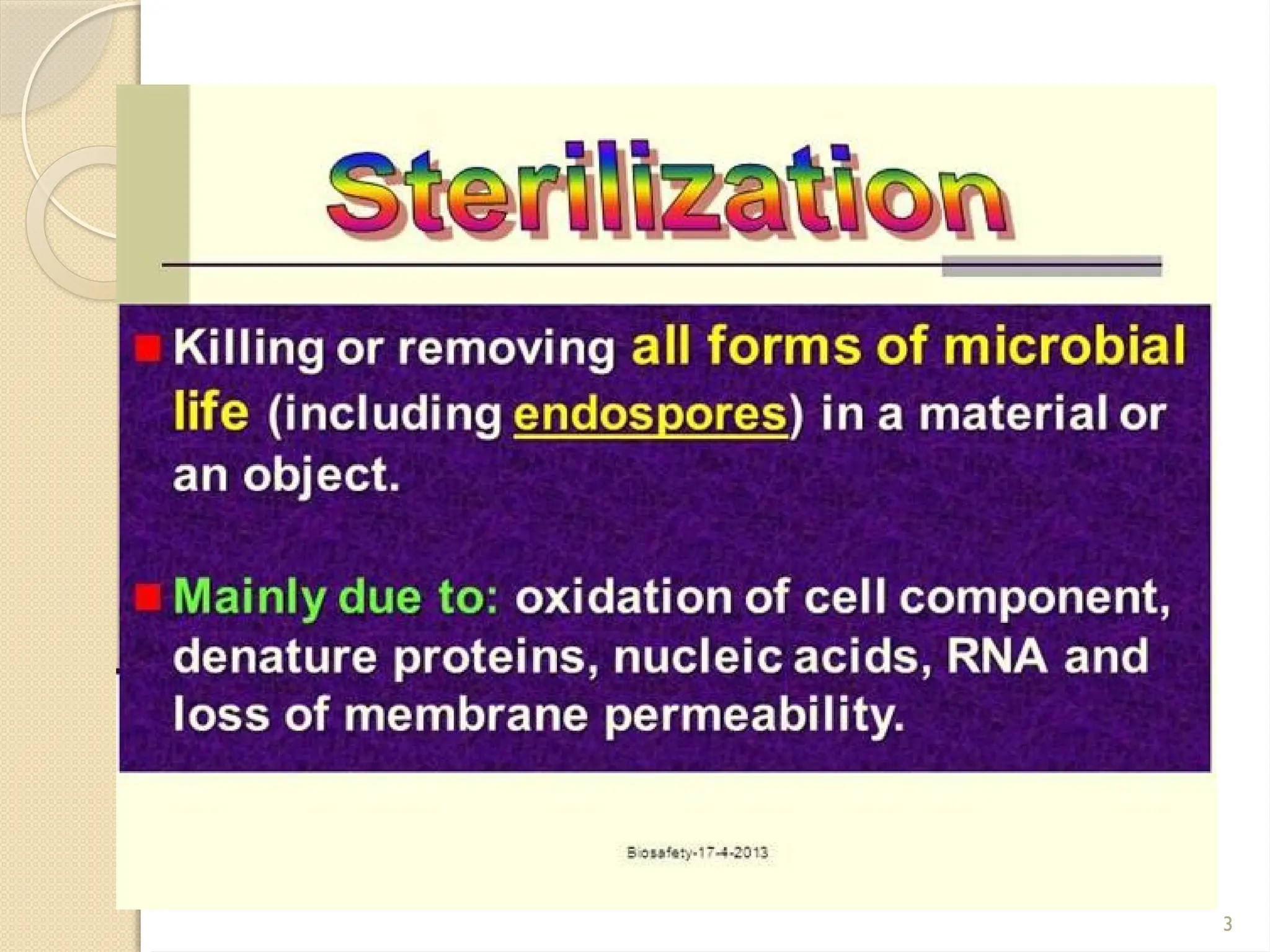 Sterilization

Killing or removing all forms of microbial life (including endospores) in a material or an object.

Mainly due to: oxidation of cell component, denature proteins, nucleic acids, RNA and loss of membrane permeability.

Biosafety-17-4-2013

3